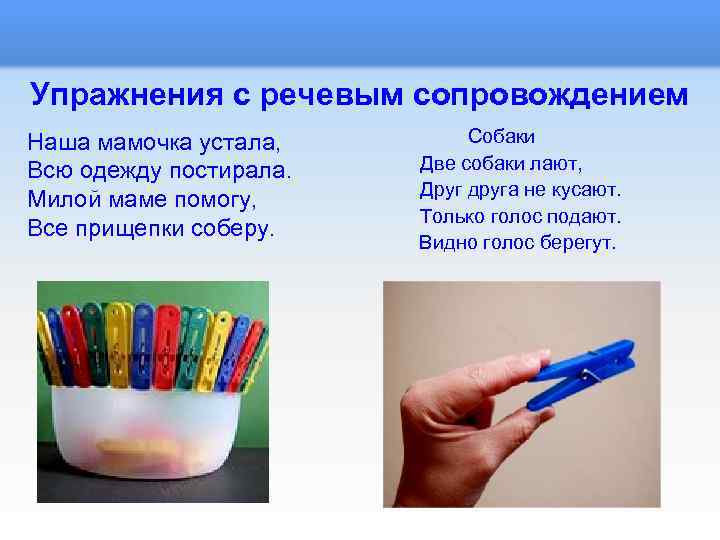 Упражнения с речевым сопровождением

Наша мамочка устала,
Всю одежду постирала.
Милой маме помогу,
Все прищепки соберу.

Собаки
Две собаки лают,
Друг друга не кусают.
Только голос подают.
Видно голос берегут.